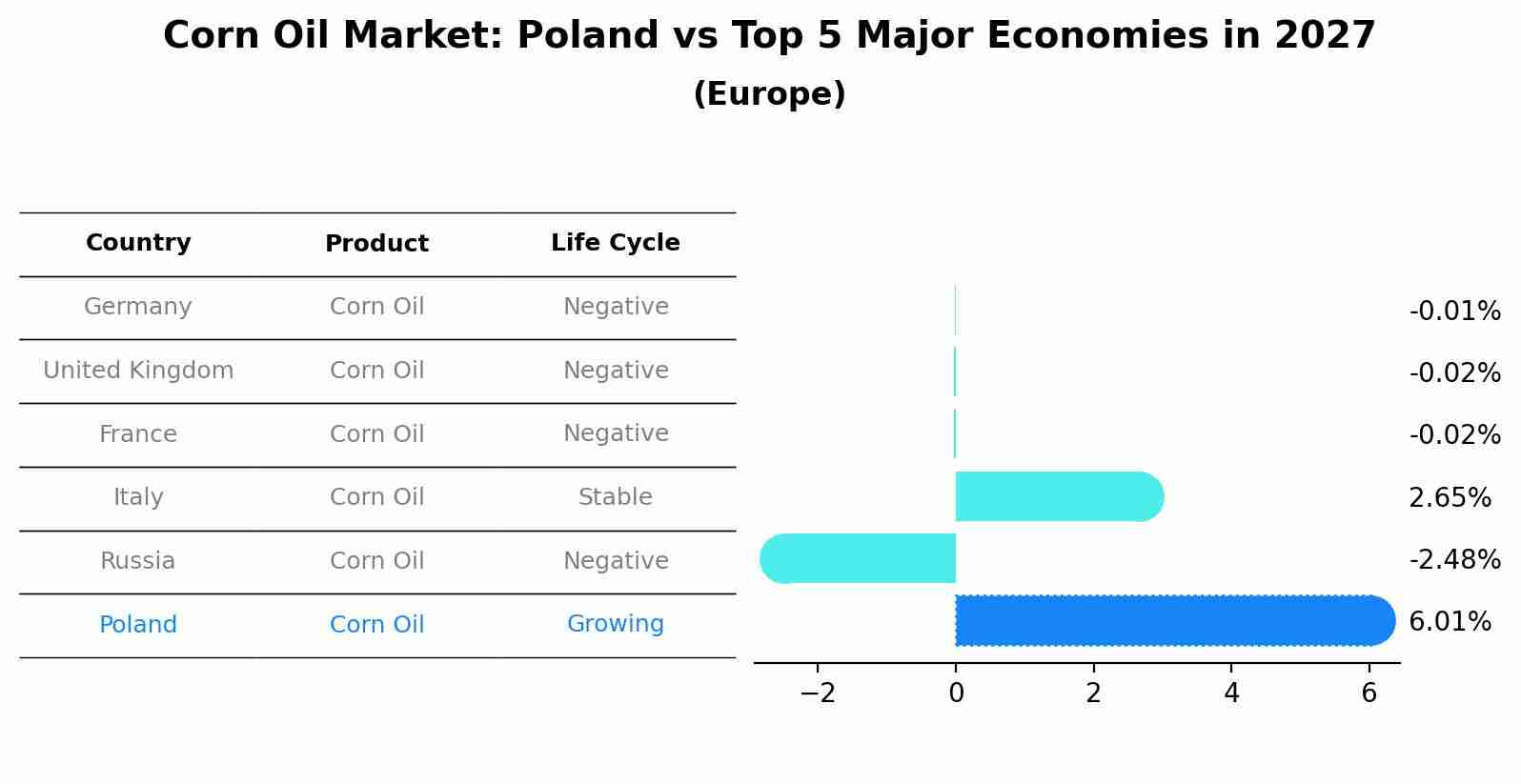 Corn Oil Market: Poland vs Top 5 Major Economies in 2027
(Europe)

| Country | Product | Life Cycle |
|---|---|---|
| Germany | Corn Oil | Negative |
| United Kingdom | Corn Oil | Negative |
| France | Corn Oil | Negative |
| Italy | Corn Oil | Stable |
| Russia | Corn Oil | Negative |
| Poland | Corn Oil | Growing |

-0.01%
-0.02%
-0.02%
2.65%
-2.48%
6.01%

−2 0 2 4 6